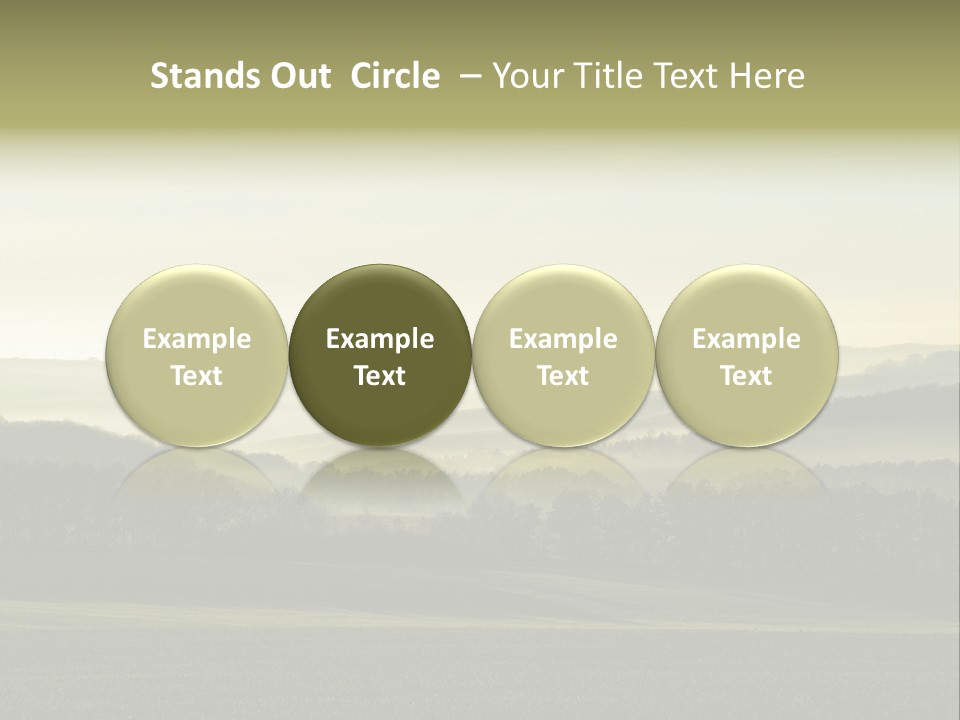 Stands Out Circle – Your Title Text Here

Example Text

Example Text

Example Text

Example Text